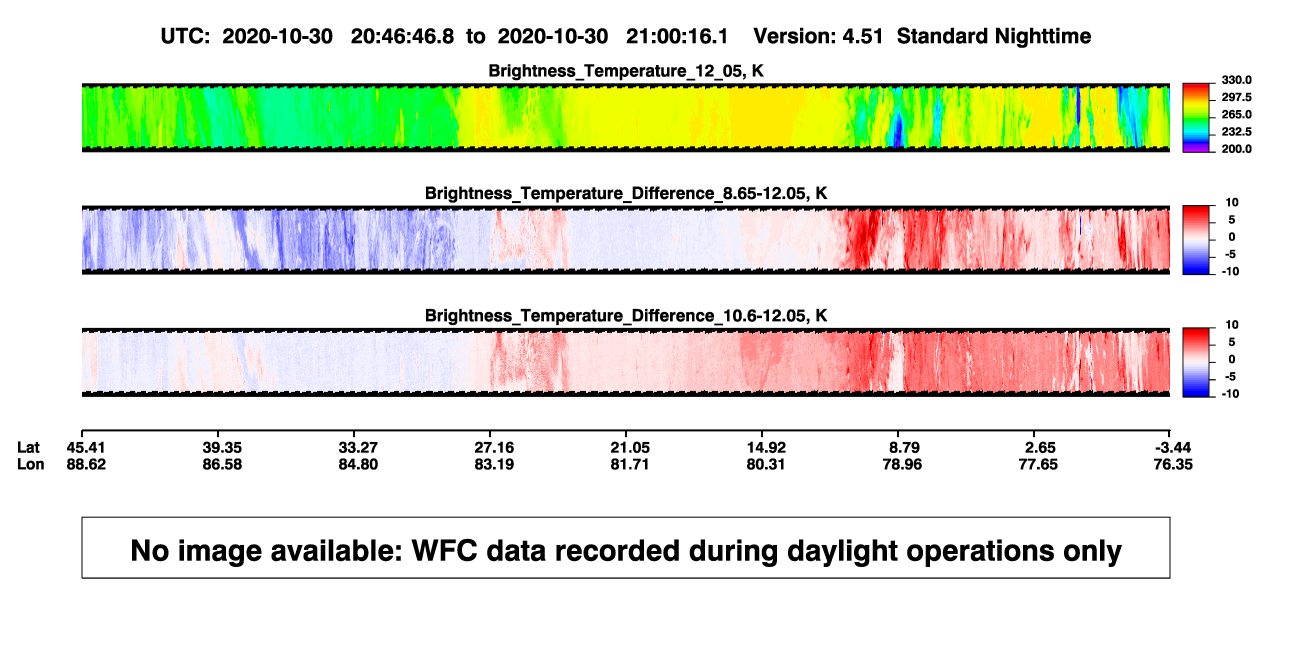 UTC: 2020-10-30 20:46:46.8 to 2020-10-30 21:00:16.1 Version: 4.51 Standard Nighttime

Brightness_Temperature_12_05, K

330.0
297.5
265.0
232.5
200.0

Brightness_Temperature_Difference_8.65-12.05, K

10
5
0
-5
-10

Brightness_Temperature_Difference_10.6-12.05, K

10
5
0
-5
-10

| Lat | 45.41 | 39.35 | 33.27 | 27.16 | 21.05 | 14.92 | 8.79 | 2.65 | -3.44 |
|---|---|---|---|---|---|---|---|---|---|
| Lon | 88.62 | 86.58 | 84.80 | 83.19 | 81.71 | 80.31 | 78.96 | 77.65 | 76.35 |

No image available: WFC data recorded during daylight operations only